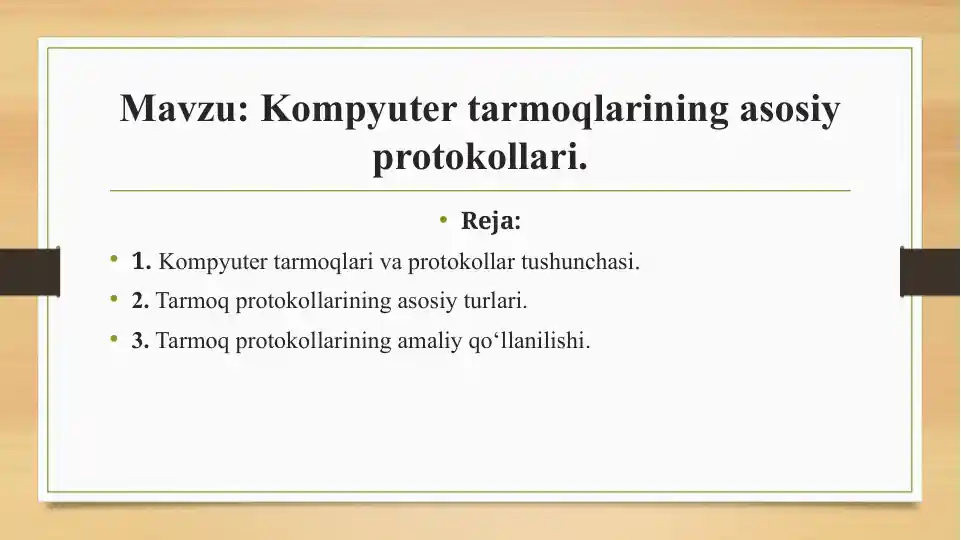 Mavzu: Kompyuter tarmoqlarining asosiy protokollari.

• Reja:

• 1. Kompyuter tarmoqlari va protokollar tushunchasi.
• 2. Tarmoq protokollarining asosiy turlari.
• 3. Tarmoq protokollarining amaliy qo‘llanilishi.